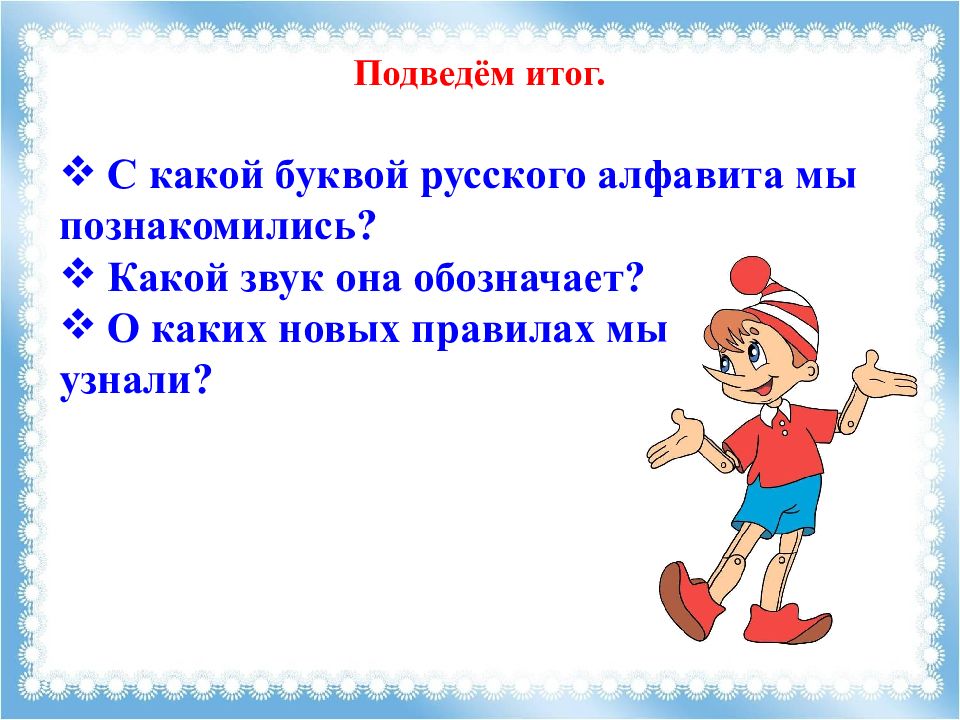 Подведём итог.

❖ С какой буквой русского алфавита мы познакомились?
❖ Какой звук она обозначает?
❖ О каких новых правилах мы узнали?